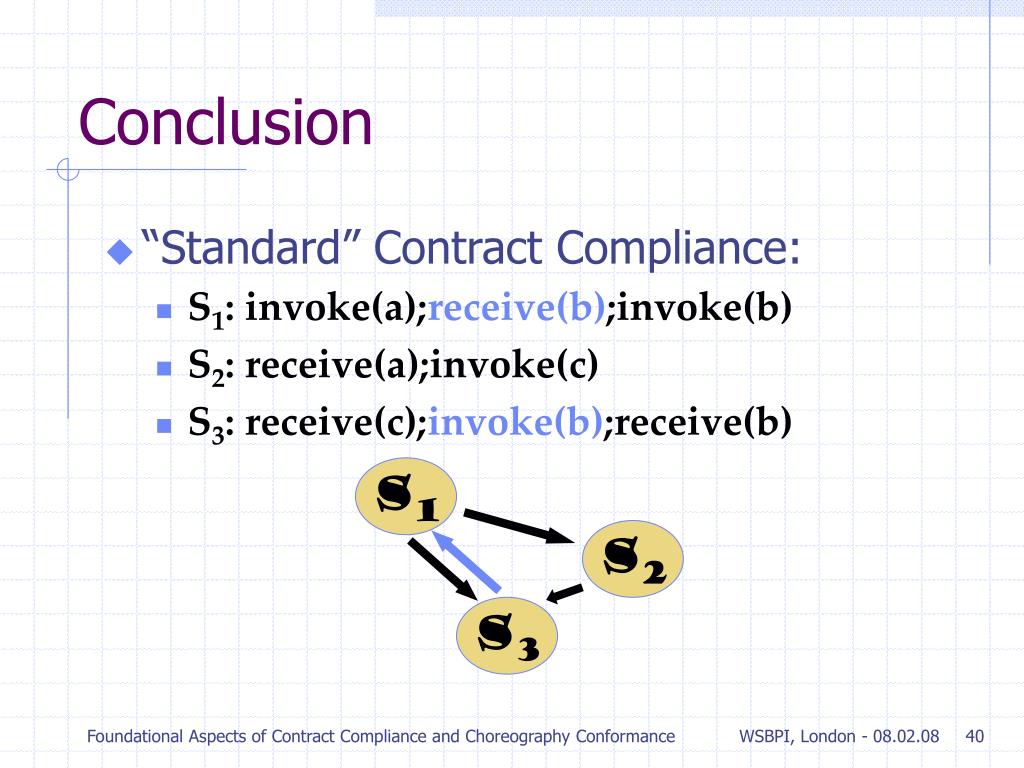 Conclusion

“Standard” Contract Compliance:

$S_1$: invoke(a);receive(b);invoke(b)

$S_2$: receive(a);invoke(c)

$S_3$: receive(c);invoke(b);receive(b)

$S_1$

$S_2$

$S_3$

Foundational Aspects of Contract Compliance and Choreography Conformance WSBPI, London - 08.02.08 40